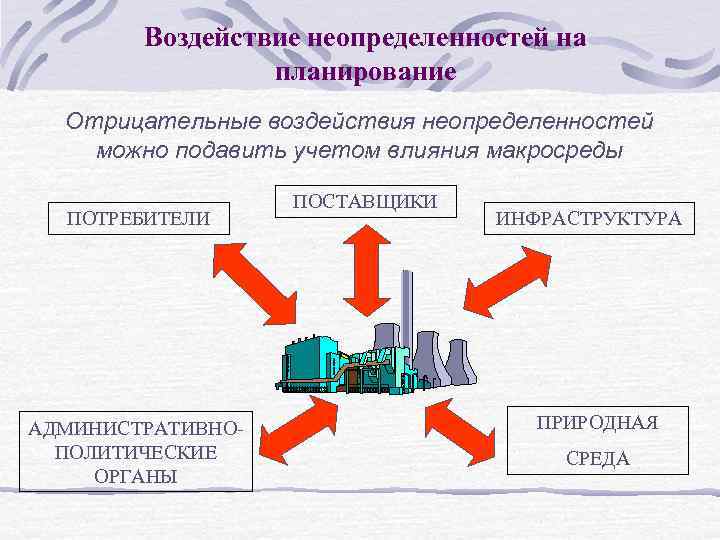 Воздействие неопределенностей на планирование

Отрицательные воздействия неопределенностей можно подавить учетом влияния макросреды

ПОТРЕБИТЕЛИ

ПОСТАВЩИКИ

ИНФРАСТРУКТУРА

АДМИНИСТРАТИВНО-ПОЛИТИЧЕСКИЕ ОРГАНЫ

ПРИРОДНАЯ СРЕДА